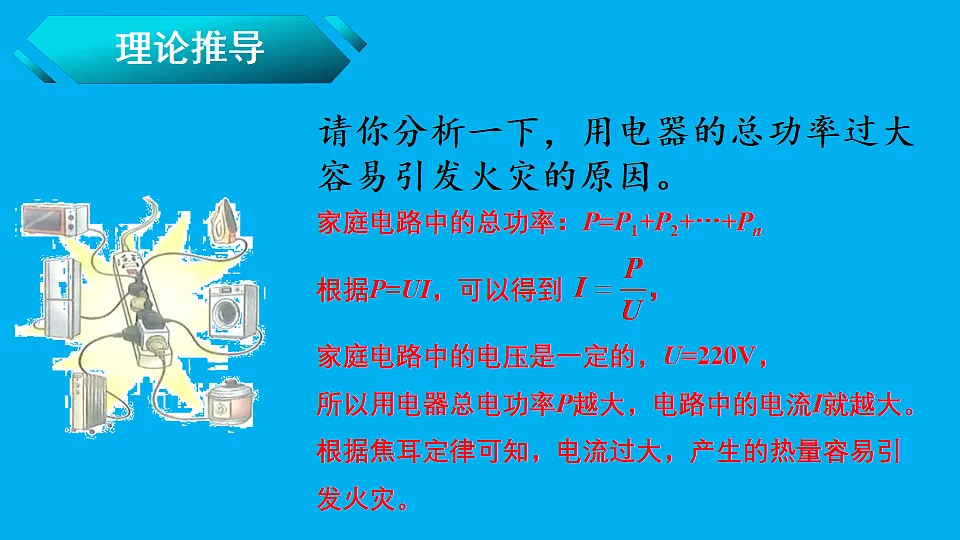 理论推导

请你分析一下，用电器的总功率过大容易引发火灾的原因。

家庭电路中的总功率：$P=P_1+P_2+\cdots+P_n$

根据$P=UI$，可以得到 $I=\frac{P}{U}$，

家庭电路中的电压是一定的，$U=220V$，

所以用电器总电功率$P$越大，电路中的电流$I$就越大。

根据焦耳定律可知，电流过大，产生的热量容易引发火灾。